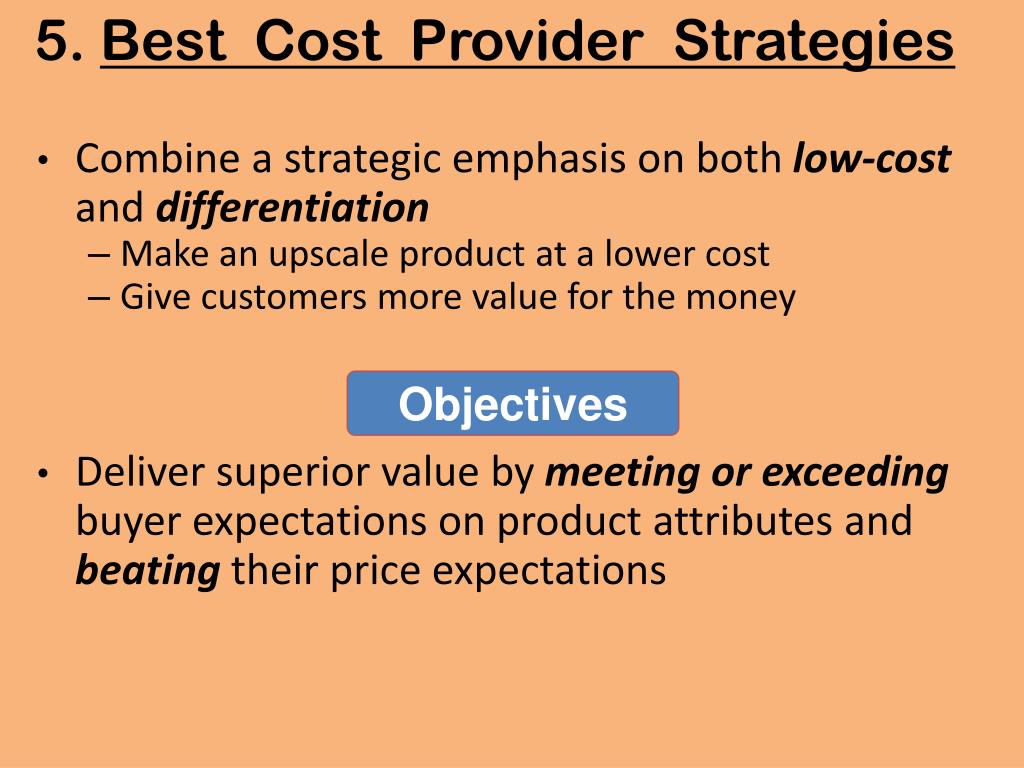 5. Best Cost Provider Strategies

• Combine a strategic emphasis on both low-cost and differentiation
– Make an upscale product at a lower cost
– Give customers more value for the money

Objectives

• Deliver superior value by meeting or exceeding buyer expectations on product attributes and beating their price expectations